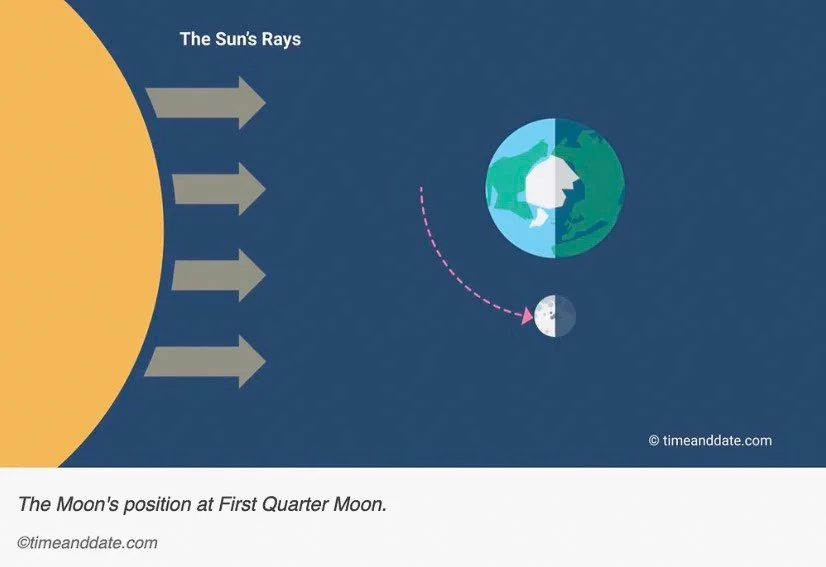 The Sun's Rays

© timeanddate.com

The Moon's position at First Quarter Moon.

©timeanddate.com